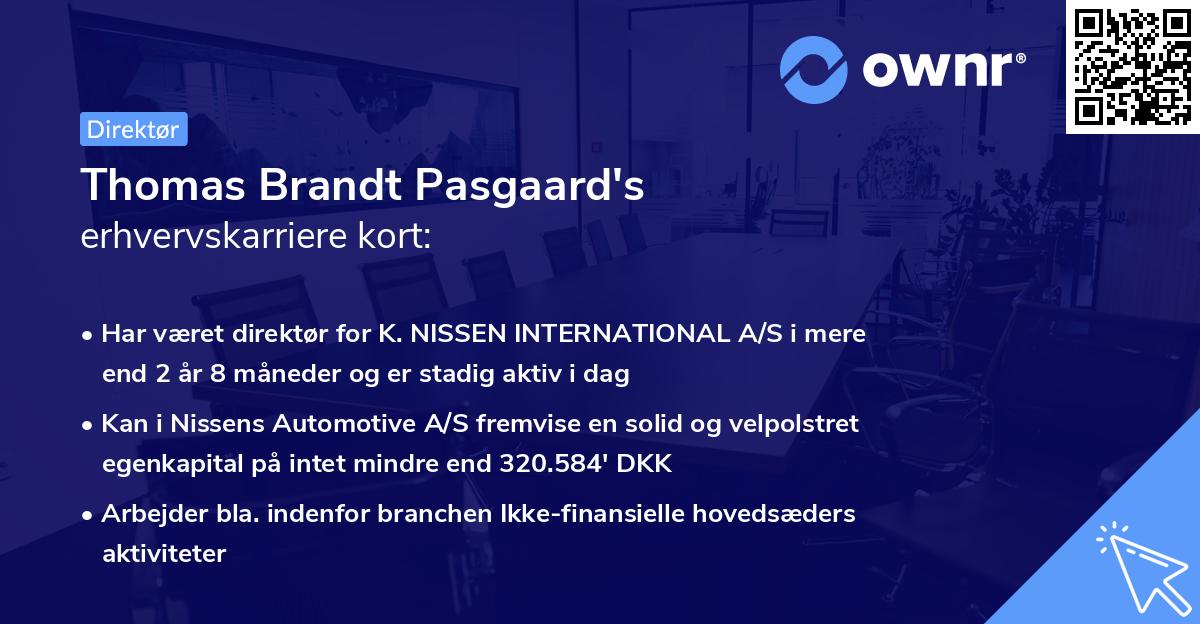 ownr®

Direktør

Thomas Brandt Pasgaard's erhvervskarriere kort:

• Har været direktør for K. NISSEN INTERNATIONAL A/S i mere end 2 år 8 måneder og er stadig aktiv i dag

• Kan i Nissens Automotive A/S fremvise en solid og velpolstret egenkapital på intet mindre end 320.584' DKK

• Arbejder bla. indenfor branchen Ikke-finansielle hovedsæders aktiviteter